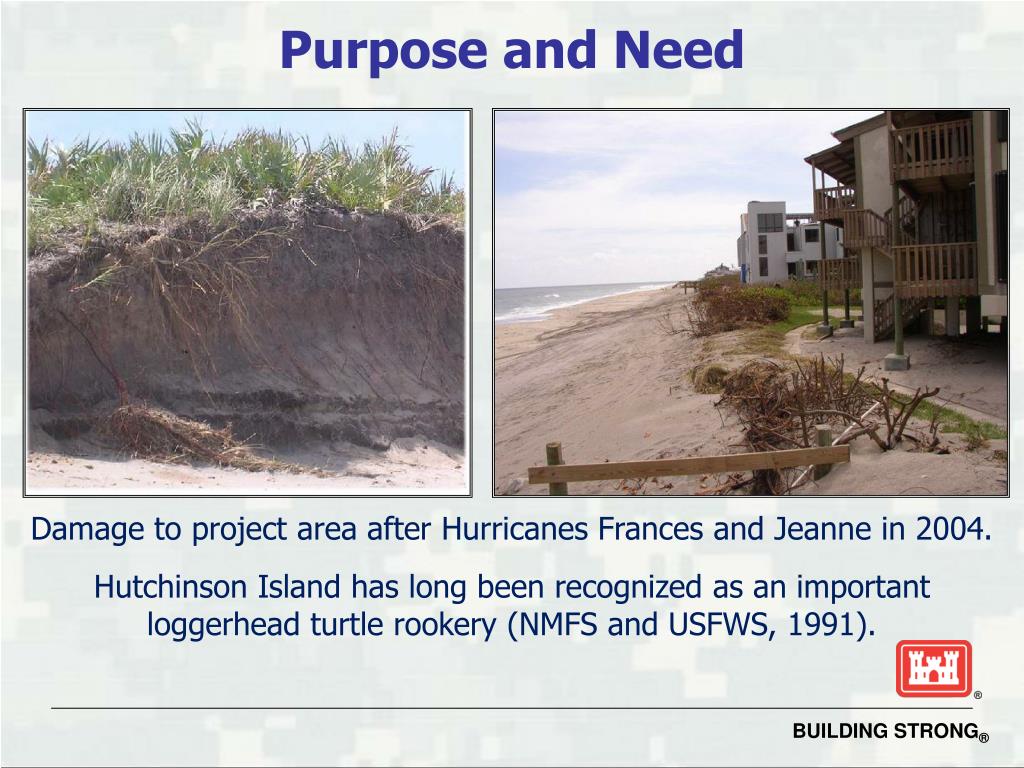 Purpose and Need

Damage to project area after Hurricanes Frances and Jeanne in 2004.

Hutchinson Island has long been recognized as an important loggerhead turtle rookery (NMFS and USFWS, 1991).

®

BUILDING STRONG®